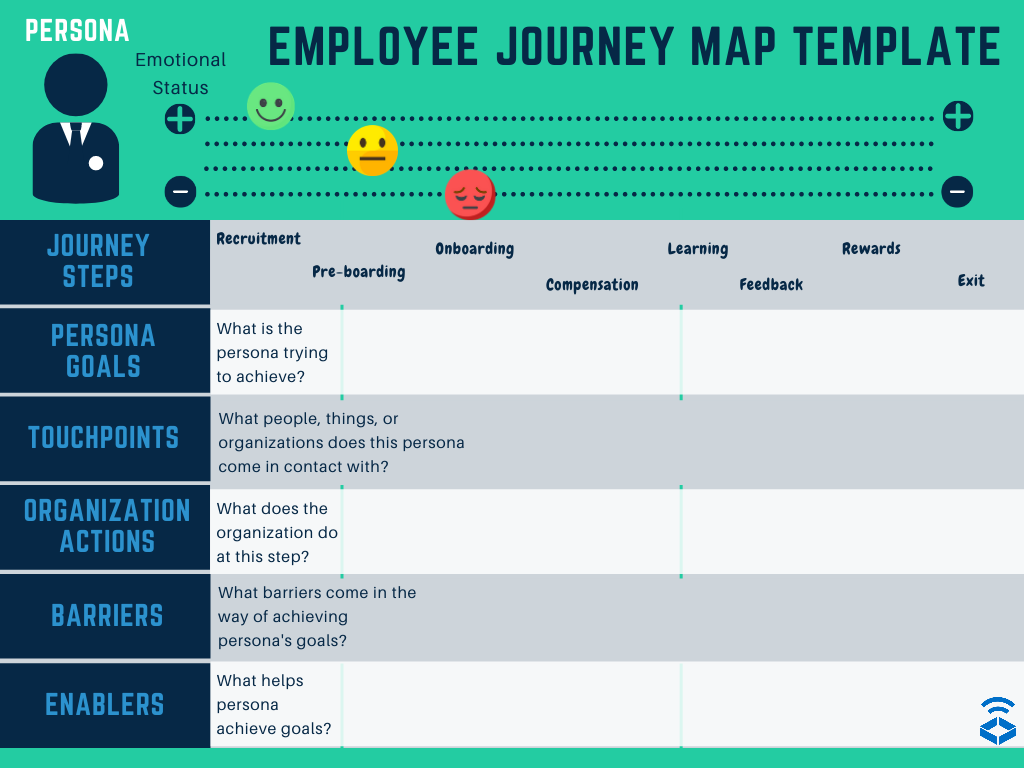 PERSONA

Emotional Status

EMPLOYEE JOURNEY MAP TEMPLATE

JOURNEY STEPS

Recruitment

Pre-boarding

Onboarding

Compensation

Learning

Feedback

Rewards

Exit

PERSONA GOALS

What is the persona trying to achieve?

TOUCHPOINTS

What people, things, or organizations does this persona come in contact with?

ORGANIZATION ACTIONS

What does the organization do at this step?

BARRIERS

What barriers come in the way of achieving persona's goals?

ENABLERS

What helps persona achieve goals?